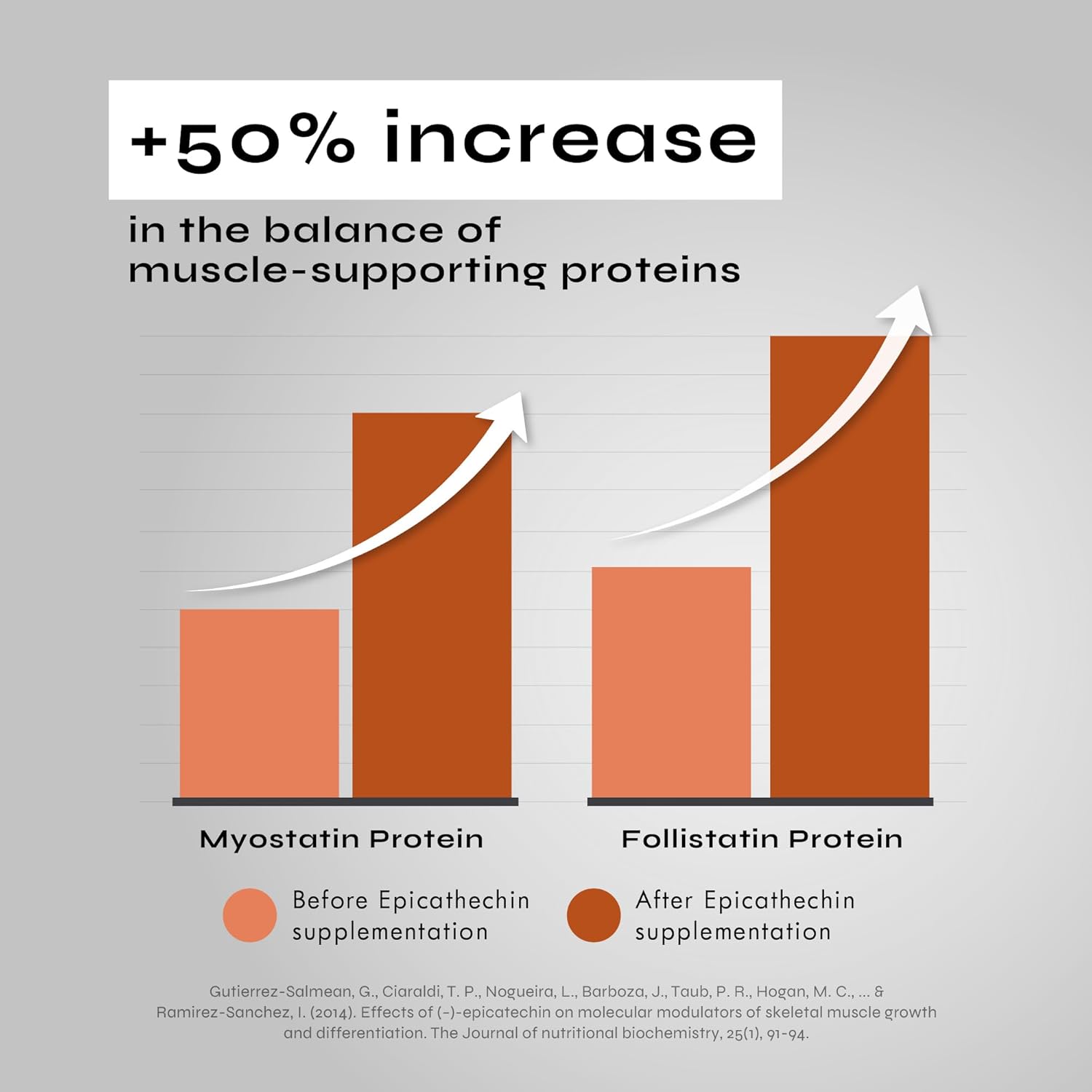 +50% increase

in the balance of muscle-supporting proteins

Myostatin Protein

Follistatin Protein

Before Epicathechin supplementation

After Epicathechin supplementation

Gutierrez-Salmean, G., Ciaraldi, T. P., Nogueira, L., Barboza, J., Taub, P. R., Hogan, M. C., ... & Ramirez-Sanchez, I. (2014). Effects of (-)-epicatechin on molecular modulators of skeletal muscle growth and differentiation. The Journal of nutritional biochemistry, 25(1), 91-94.